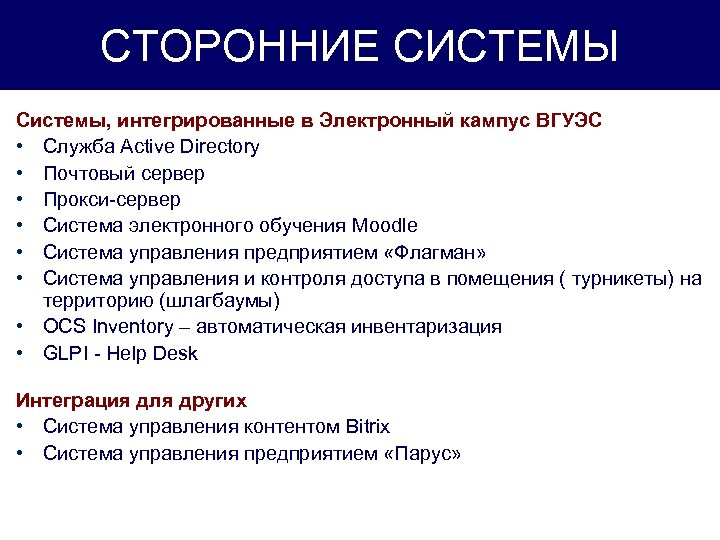 СТОРОННИЕ СИСТЕМЫ

Системы, интегрированные в Электронный кампус ВГУЭС
• Служба Active Directory
• Почтовый сервер
• Прокси-сервер
• Система электронного обучения Moodle
• Система управления предприятием «Флагман»
• Система управления и контроля доступа в помещения ( турникеты) на территорию (шлагбаумы)
• OCS Inventory – автоматическая инвентаризация
• GLPI - Help Desk

Интеграция для других
• Система управления контентом Bitrix
• Система управления предприятием «Парус»